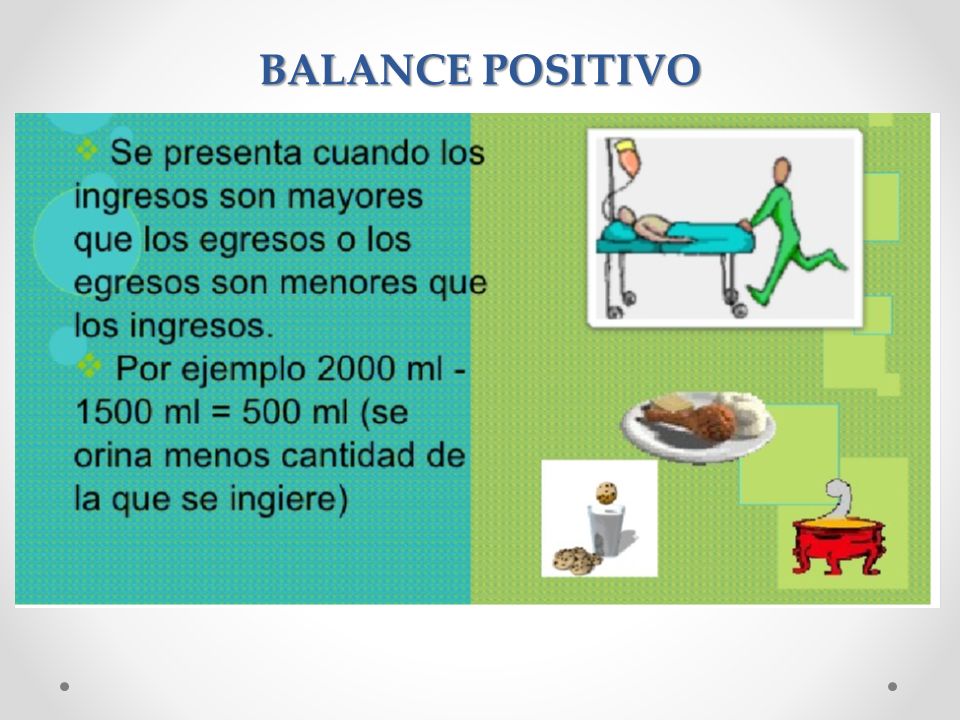 BALANCE POSITIVO

❖ Se presenta cuando los ingresos son mayores que los egresos o los egresos son menores que los ingresos.

❖ Por ejemplo 2000 ml - 1500 ml = 500 ml (se orina menos cantidad de la que se ingiere)